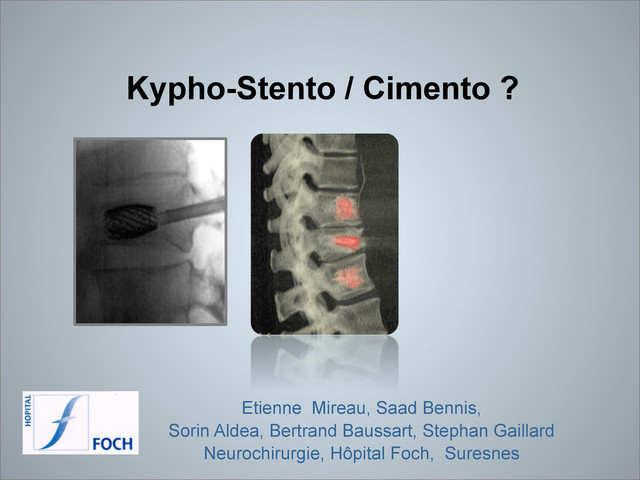 Kypho-Stento / Cimento ?

HOPITAL
FOCH

Etienne Mireau, Saad Bennis,
Sorin Aldea, Bertrand Baussart, Stephan Gaillard
Neurochirurgie, Hôpital Foch, Suresnes